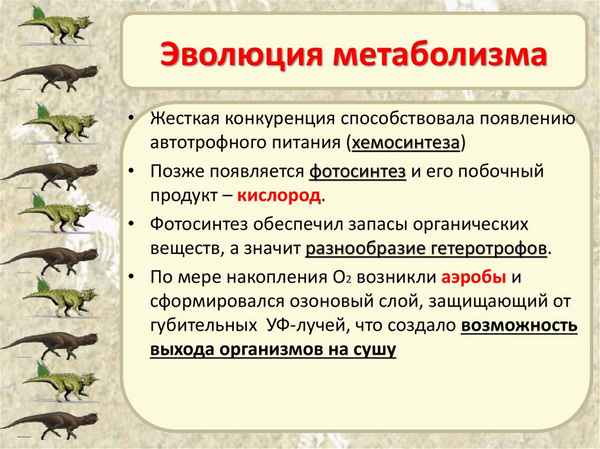 Эволюция метаболизма

• Жесткая конкуренция способствовала появлению автотрофного питания (хемосинтеза)
• Позже появляется фотосинтез и его побочный продукт – кислород.
• Фотосинтез обеспечил запасы органических веществ, а значит разнообразие гетеротрофов.
• По мере накопления $O_2$ возникли аэробы и сформировался озоновый слой, защищающий от губительных УФ-лучей, что создало возможность выхода организмов на сушу